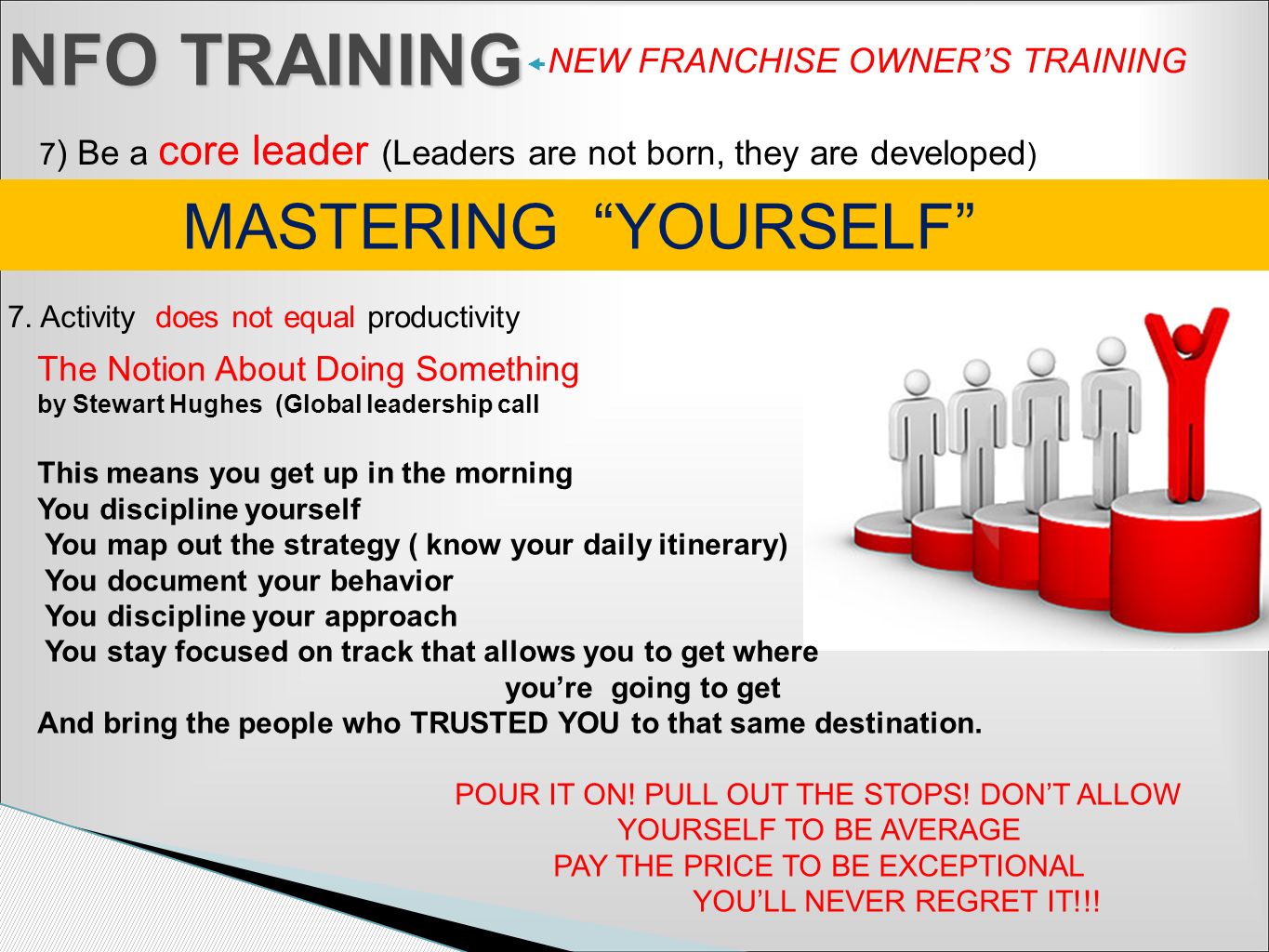 NFO TRAINING NEW FRANCHISE OWNER'S TRAINING

7) Be a core leader (Leaders are not born, they are developed)

MASTERING "YOURSELF"

7. Activity does not equal productivity

The Notion About Doing Something
by Stewart Hughes (Global leadership call

This means you get up in the morning
You discipline yourself
You map out the strategy ( know your daily itinerary)
You document your behavior
You discipline your approach
You stay focused on track that allows you to get where you're going to get
And bring the people who TRUSTED YOU to that same destination.

POUR IT ON! PULL OUT THE STOPS! DON'T ALLOW YOURSELF TO BE AVERAGE
PAY THE PRICE TO BE EXCEPTIONAL
YOU'LL NEVER REGRET IT!!!